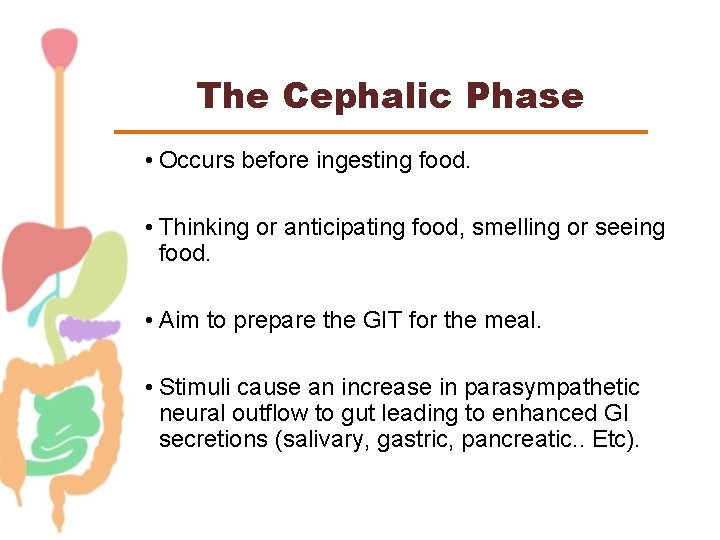 The Cephalic Phase

• Occurs before ingesting food.

• Thinking or anticipating food, smelling or seeing food.

• Aim to prepare the GIT for the meal.

• Stimuli cause an increase in parasympathetic neural outflow to gut leading to enhanced GI secretions (salivary, gastric, pancreatic.. Etc).